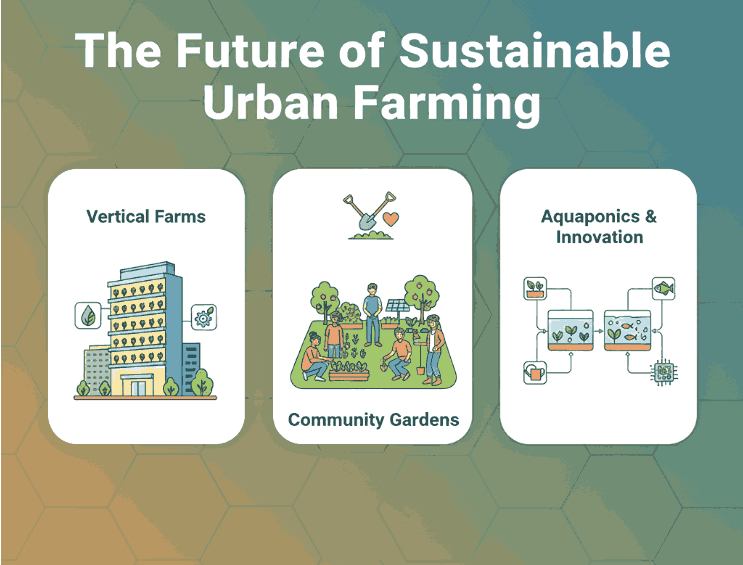 The Future of Sustainable Urban Farming

Vertical Farms

Community Gardens

Aquaponics & Innovation